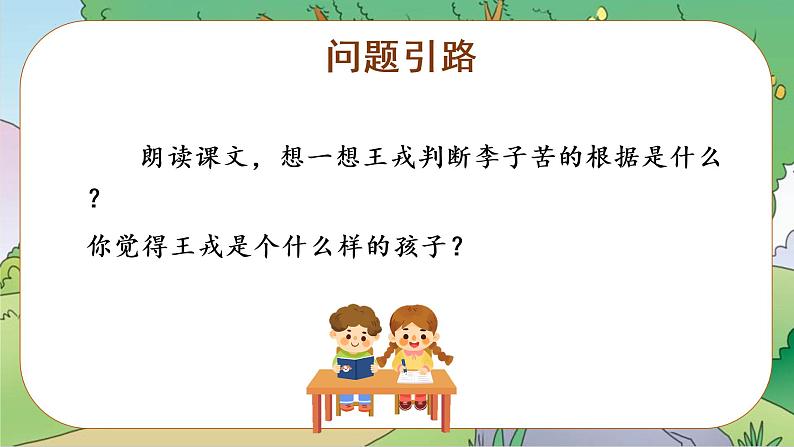 问题引路

朗读课文，想一想王戎判断李子苦的根据是什么？

你觉得王戎是个什么样的孩子？